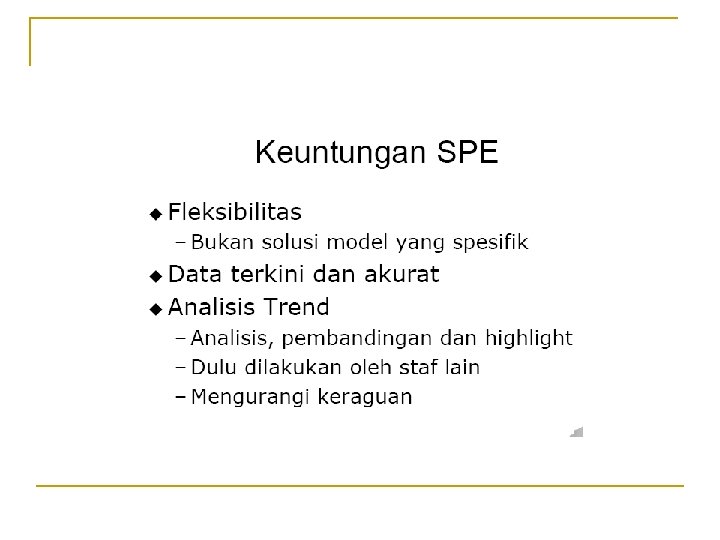 Keuntungan SPE

◆ Fleksibilitas
– Bukan solusi model yang spesifik
◆ Data terkini dan akurat
◆ Analisis Trend
– Analisis, pembandingan dan highlight
– Dulu dilakukan oleh staf lain
– Mengurangi keraguan